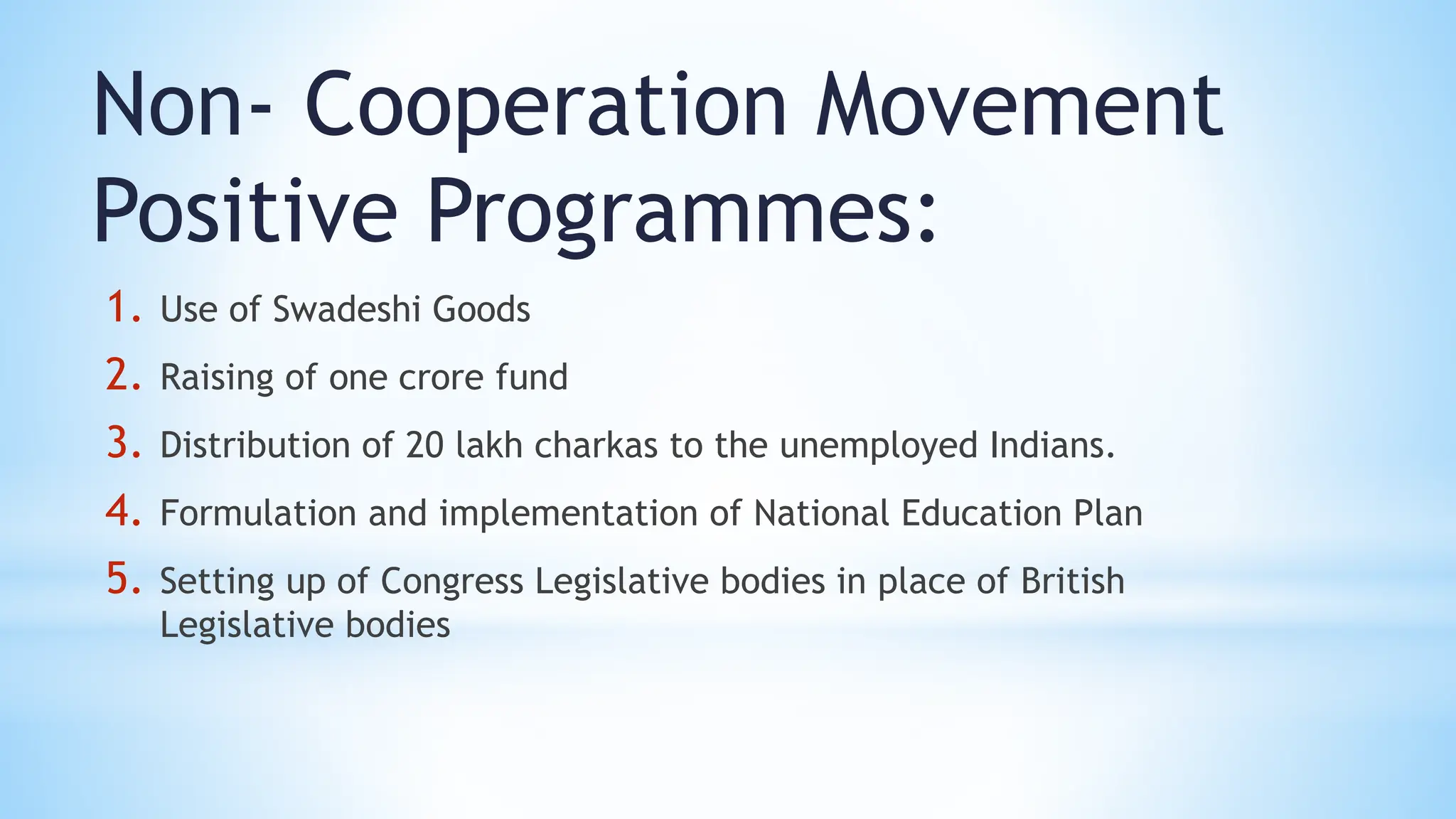 Non- Cooperation Movement Positive Programmes:

1. Use of Swadeshi Goods
2. Raising of one crore fund
3. Distribution of 20 lakh charkas to the unemployed Indians.
4. Formulation and implementation of National Education Plan
5. Setting up of Congress Legislative bodies in place of British Legislative bodies